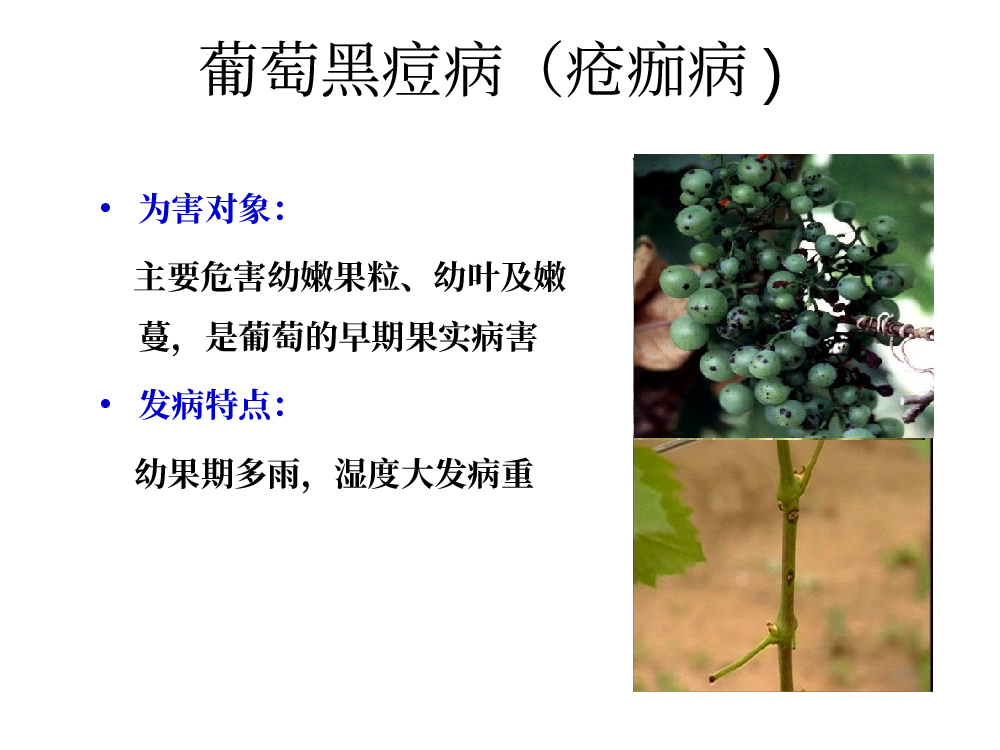 葡萄黑痘病（疮痂病）

• 为害对象：

主要危害幼嫩果粒、幼叶及嫩蔓，是葡萄的早期果实病害

• 发病特点：

幼果期多雨，湿度大发病重